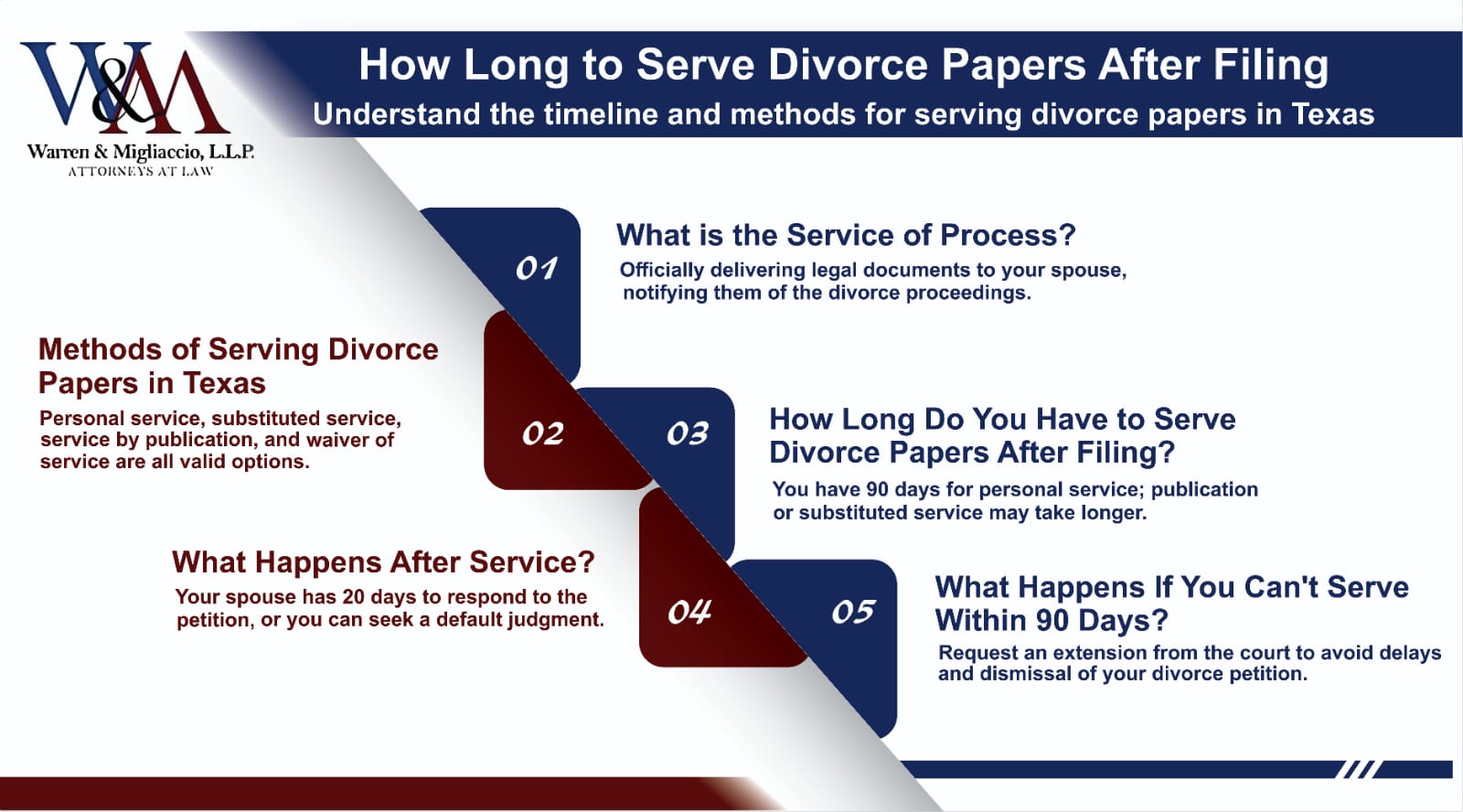 W&M
Warren & Migliaccio, L.L.P.
ATTORNEYS AT LAW

How Long to Serve Divorce Papers After Filing
Understand the timeline and methods for serving divorce papers in Texas

01
What is the Service of Process?
Officially delivering legal documents to your spouse, notifying them of the divorce proceedings.

02
Methods of Serving Divorce Papers in Texas
Personal service, substituted service, service by publication, and waiver of service are all valid options.

03
How Long Do You Have to Serve Divorce Papers After Filing?
You have 90 days for personal service; publication or substituted service may take longer.

04
What Happens After Service?
Your spouse has 20 days to respond to the petition, or you can seek a default judgment.

05
What Happens If You Can't Serve Within 90 Days?
Request an extension from the court to avoid delays and dismissal of your divorce petition.